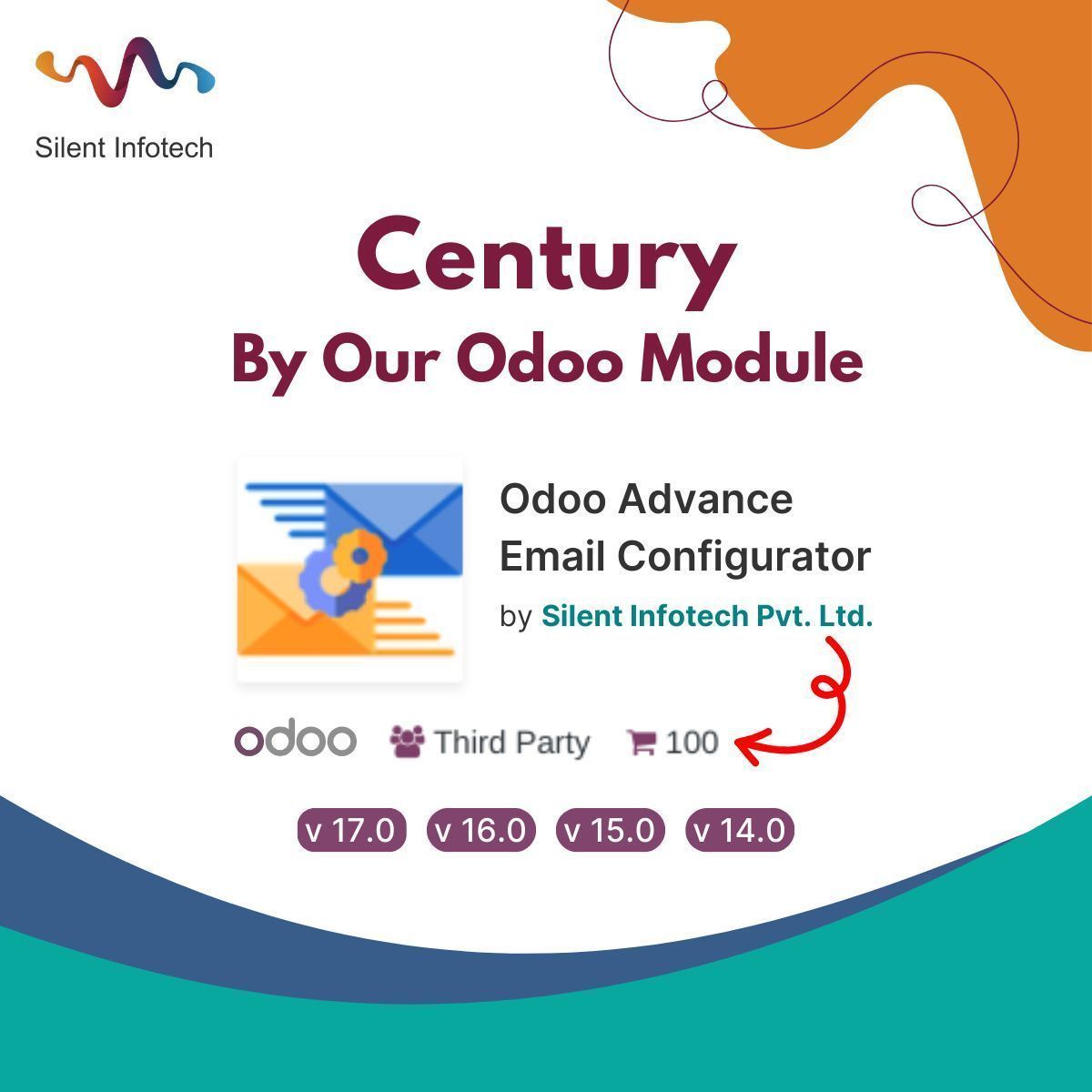 Silent Infotech

Century
By Our Odoo Module

Odoo Advance Email Configurator
by Silent Infotech Pvt. Ltd.

odoo Third Party 100

v 17.0 v 16.0 v 15.0 v 14.0